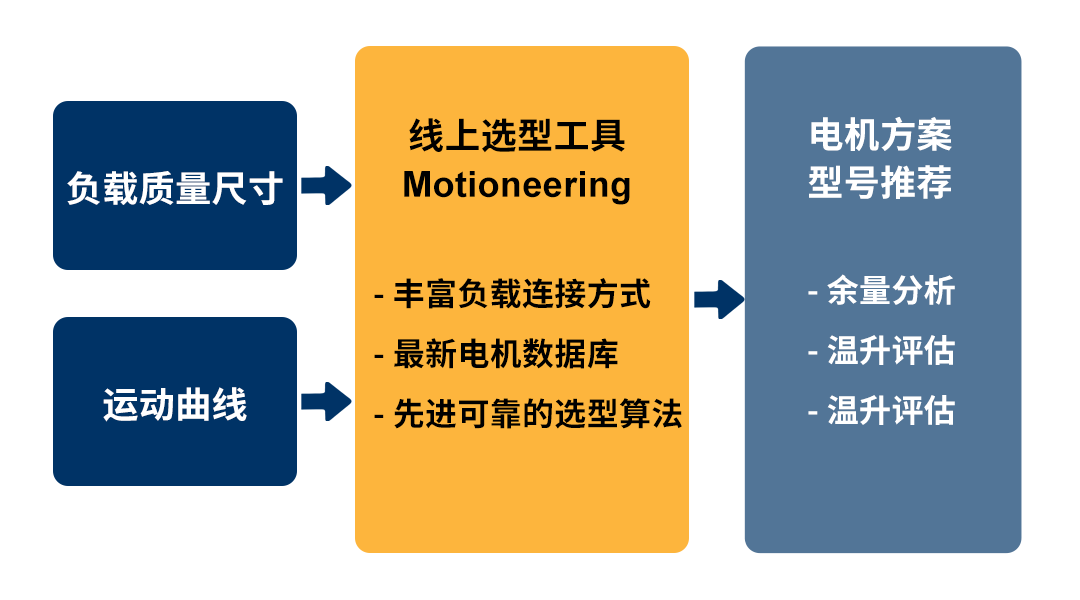 负载质量尺寸

运动曲线

线上选型工具
Motioneering

- 丰富负载连接方式
- 最新电机数据库
- 先进可靠的选型算法

电机方案
型号推荐

- 余量分析
- 温升评估
- 温升评估